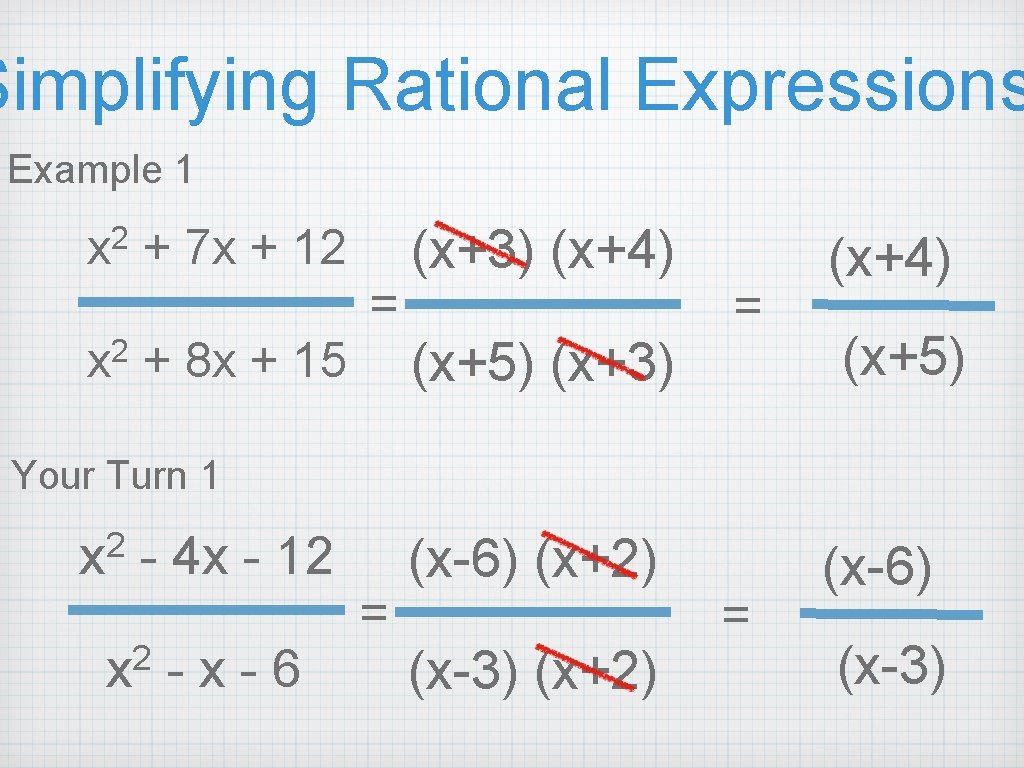 Simplifying Rational Expressions

Example 1

$\frac{x^2 + 7x + 12}{x^2 + 8x + 15} = \frac{(x+3)(x+4)}{(x+5)(x+3)} = \frac{(x+4)}{(x+5)}$

Your Turn 1

$\frac{x^2 - 4x - 12}{x^2 - x - 6} = \frac{(x-6)(x+2)}{(x-3)(x+2)} = \frac{(x-6)}{(x-3)}$